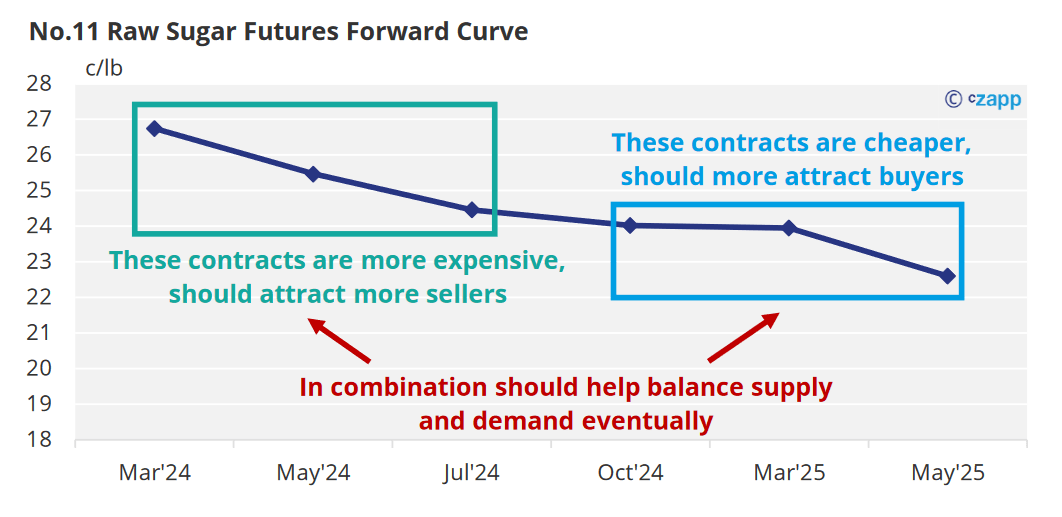 No.11 Raw Sugar Futures Forward Curve

c/lb

28
27
26
25
24
23
22
21
20
19
18

© czapp

These contracts are cheaper, should more attract buyers

These contracts are more expensive, should attract more sellers

In combination should help balance supply and demand eventually

Mar'24
May'24
Jul'24
Oct'24
Mar'25
May'25